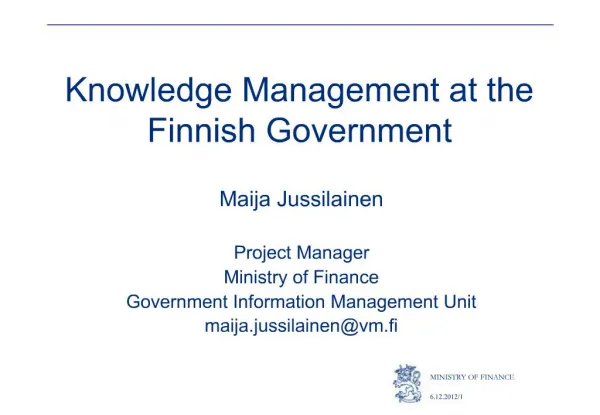 Knowledge Management at the Finnish Government

Maija Jussilainen

Project Manager
Ministry of Finance
Government Information Management Unit
maija.jussilainen@vm.fi

MINISTRY OF FINANCE

6.12.2012/1